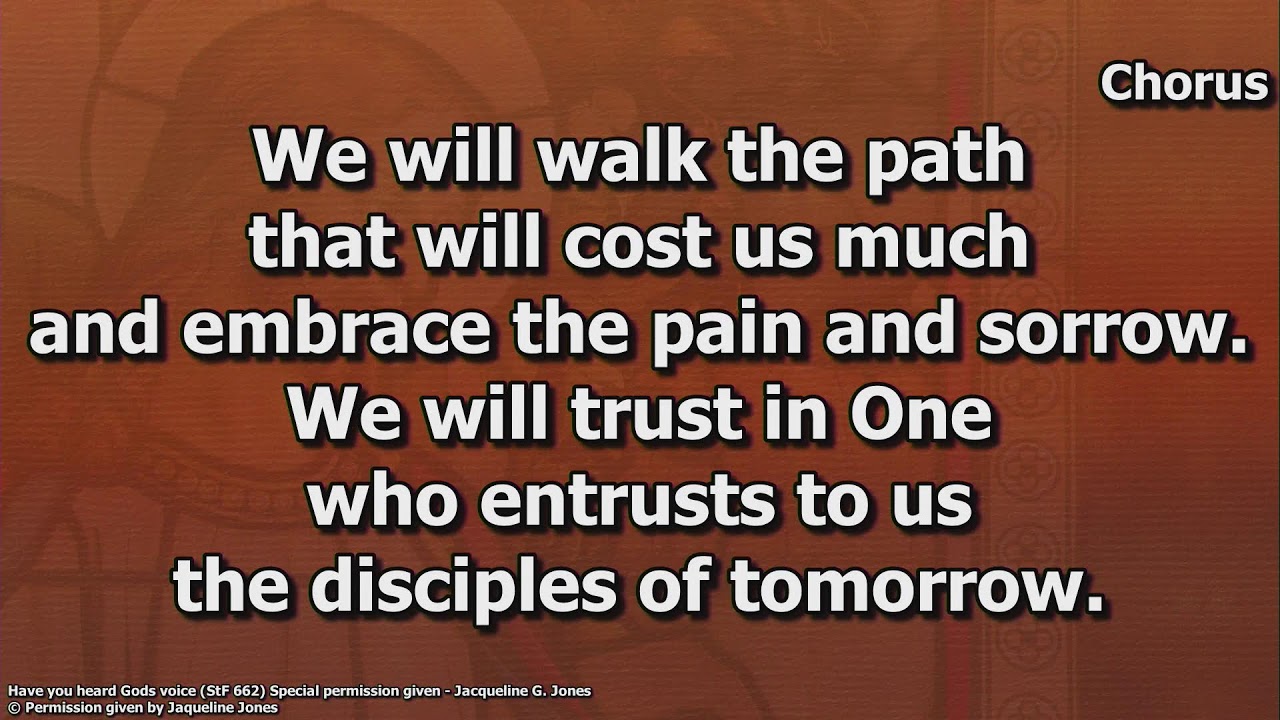 Chorus

We will walk the path
that will cost us much
and embrace the pain and sorrow.
We will trust in One
who entrusts to us
the disciples of tomorrow.

Have you heard Gods voice (StF 662) Special permission given - Jacqueline G. Jones
© Permission given by Jaqueline Jones